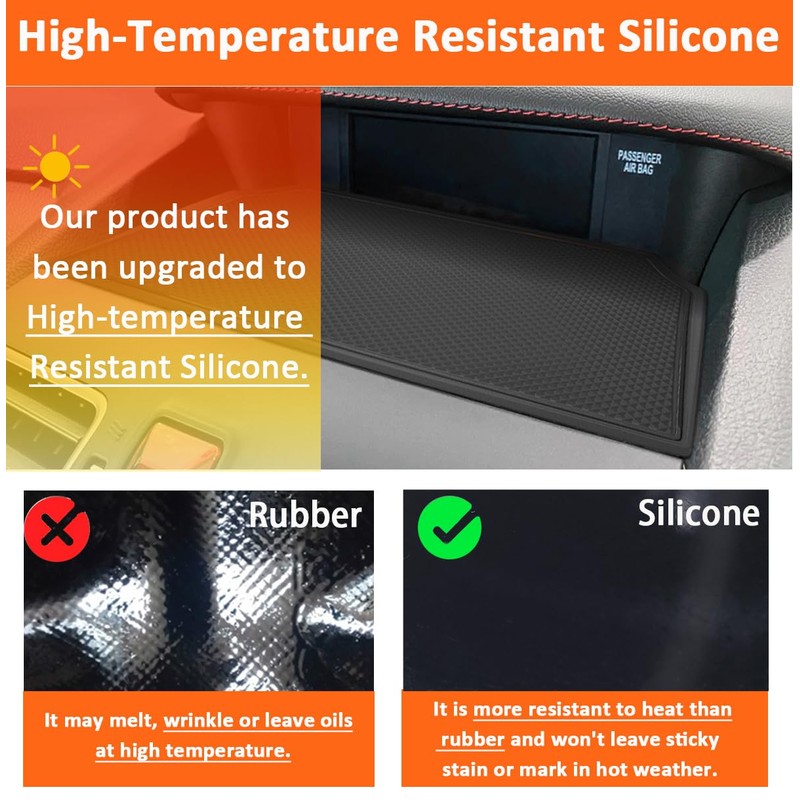 High-Temperature Resistant Silicone

Our product has been upgraded to High-temperature Resistant Silicone.

PASSENGER AIR BAG

Rubber

It may melt, wrinkle or leave oils at high temperature.

Silicone

It is more resistant to heat than rubber and won't leave sticky stain or mark in hot weather.